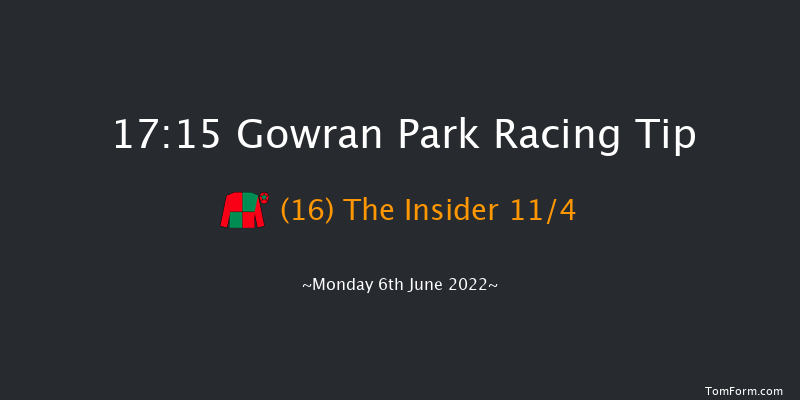 17:15 Gowran Park Racing Tip

(16) The Insider 11/4

~Monday 6th June 2022~

TomForm.com